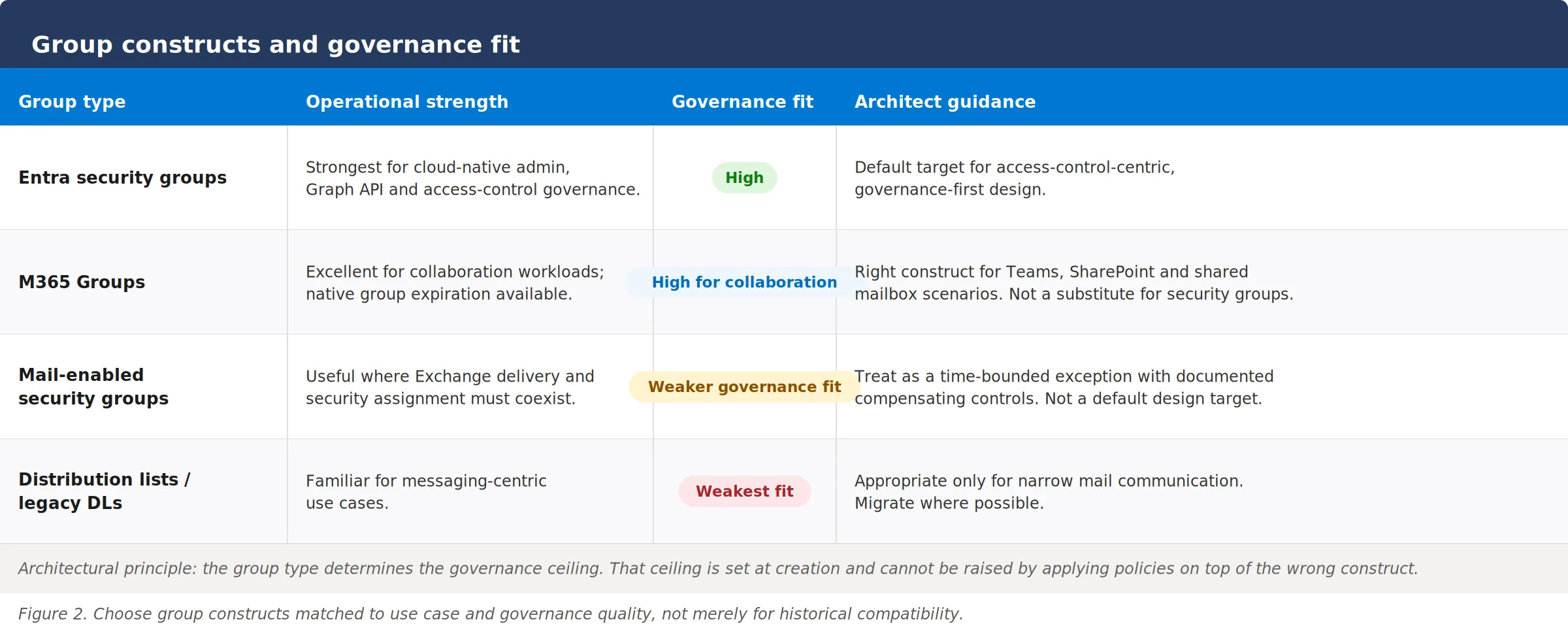 Group constructs and governance fit

| Group type | Operational strength | Governance fit | Architect guidance |
|---|---|---|---|
| Entra security groups | Strongest for cloud-native admin, Graph API and access-control governance. | High | Default target for access-control-centric, governance-first design. |
| M365 Groups | Excellent for collaboration workloads; native group expiration available. | High for collaboration | Right construct for Teams, SharePoint and shared mailbox scenarios. Not a substitute for security groups. |
| Mail-enabled security groups | Useful where Exchange delivery and security assignment must coexist. | Weaker governance fit | Treat as a time-bounded exception with documented compensating controls. Not a default design target. |
| Distribution lists / legacy DLs | Familiar for messaging-centric use cases. | Weakest fit | Appropriate only for narrow mail communication. Migrate where possible. |

Architectural principle: the group type determines the governance ceiling. That ceiling is set at creation and cannot be raised by applying policies on top of the wrong construct.

Figure 2. Choose group constructs matched to use case and governance quality, not merely for historical compatibility.